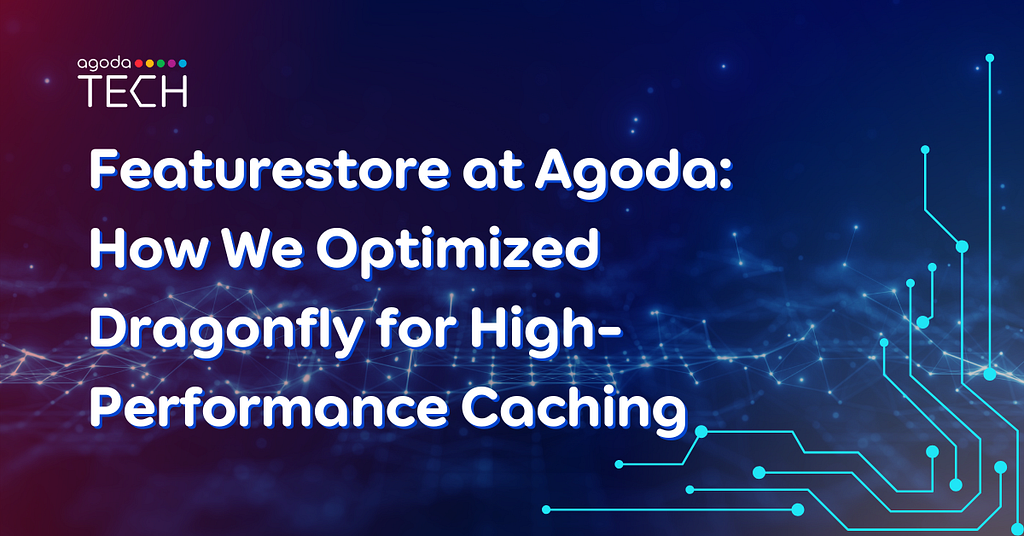 agoda
TECH

Featurestore at Agoda: How We Optimized Dragonfly for High-Performance Caching